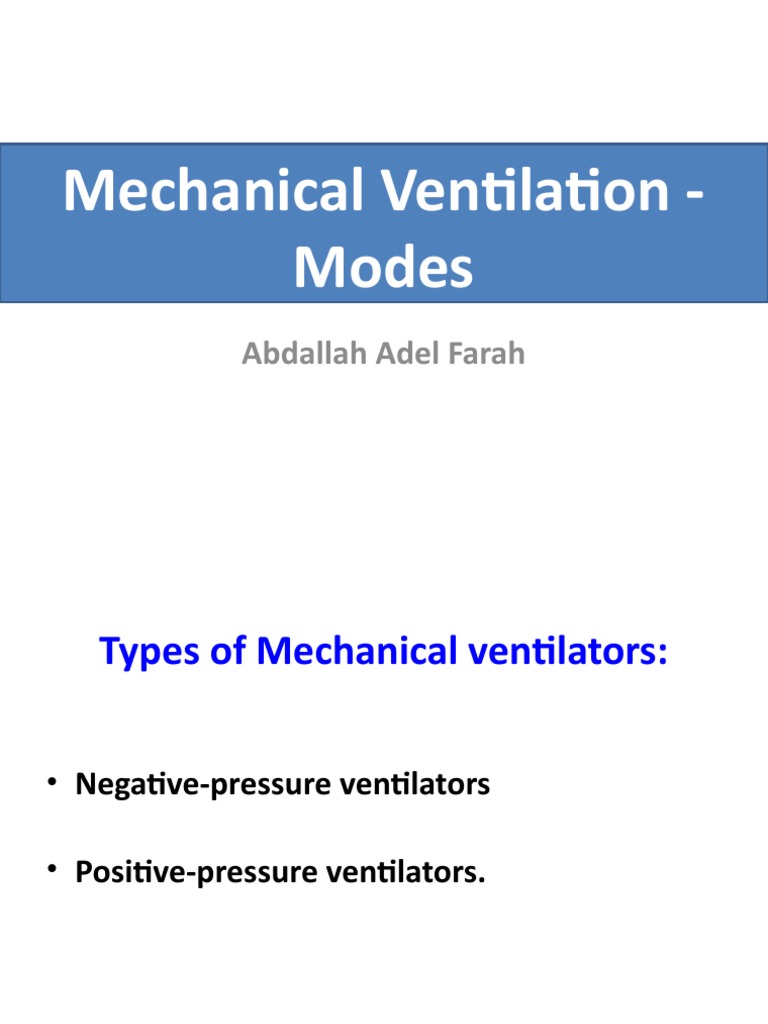 Mechanical Ventilation - Modes

Abdallah Adel Farah

Types of Mechanical ventilators:

• Negative-pressure ventilators

• Positive-pressure ventilators.